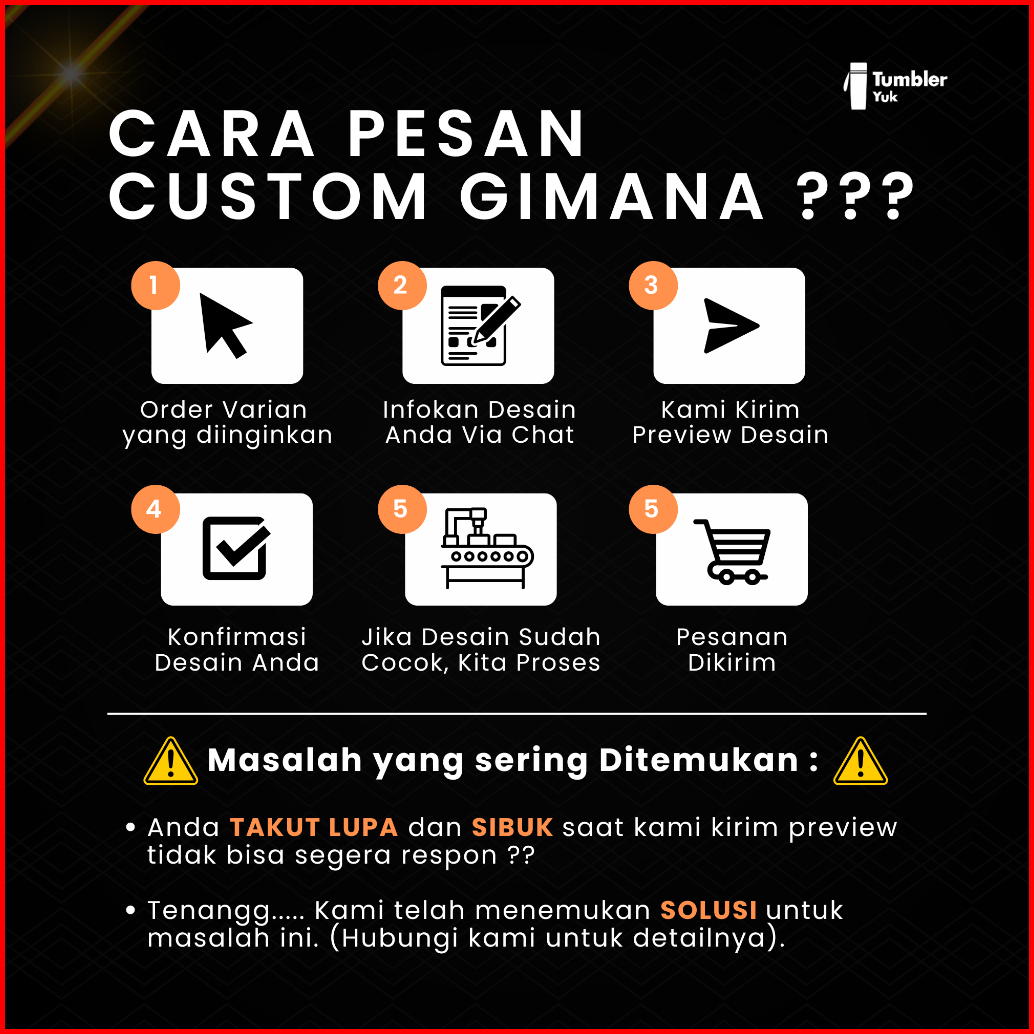 Tumbler Yuk

CARA PESAN CUSTOM GIMANA ???

1
Order Varian yang diinginkan

2
Infokan Desain Anda Via Chat

3
Kami Kirim Preview Desain

4
Konfirmasi Desain Anda

5
Jika Desain Sudah Cocok, Kita Proses

5
Pesanan Dikirim

Masalah yang sering Ditemukan :

• Anda TAKUT LUPA dan SIBUK saat kami kirim preview tidak bisa segera respon ??

• Tenangg..... Kami telah menemukan SOLUSI untuk masalah ini. (Hubungi kami untuk detailnya).